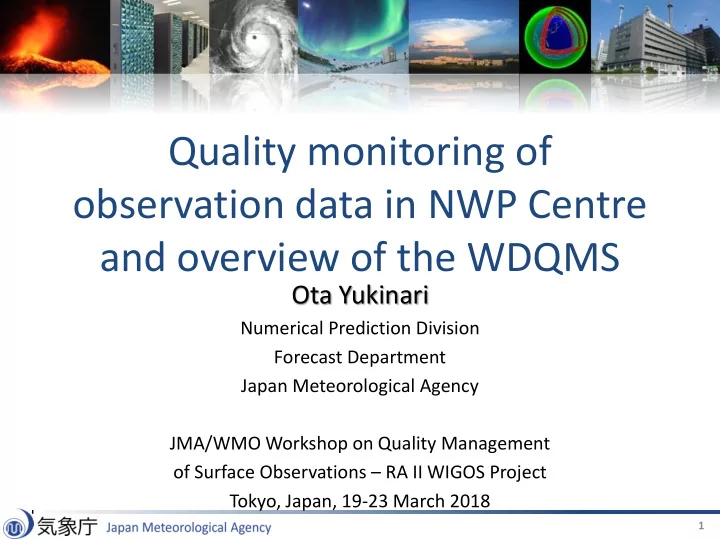 Quality monitoring of observation data in NWP Centre and overview of the WDQMS

Ota Yukinari

Numerical Prediction Division
Forecast Department
Japan Meteorological Agency

JMA/WMO Workshop on Quality Management of Surface Observations – RA II WIGOS Project
Tokyo, Japan, 19-23 March 2018

気象庁 Japan Meteorological Agency

1